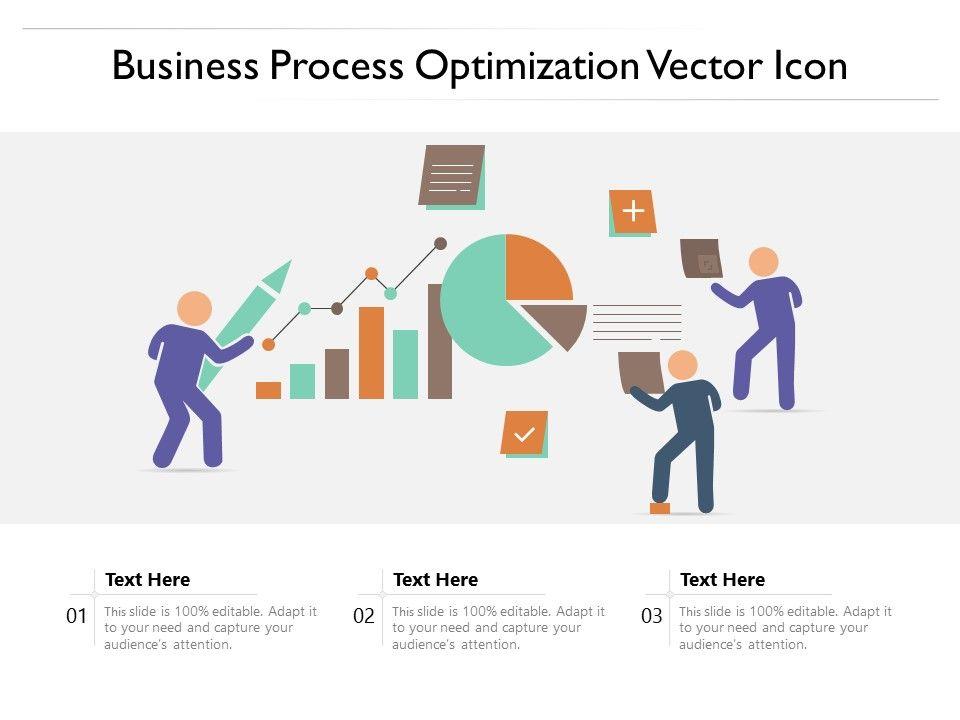 Business Process Optimization Vector Icon

01
Text Here
This slide is 100% editable. Adapt it to your need and capture your audience's attention.

02
Text Here
This slide is 100% editable. Adapt it to your need and capture your audience's attention.

03
Text Here
This slide is 100% editable. Adapt it to your need and capture your audience's attention.